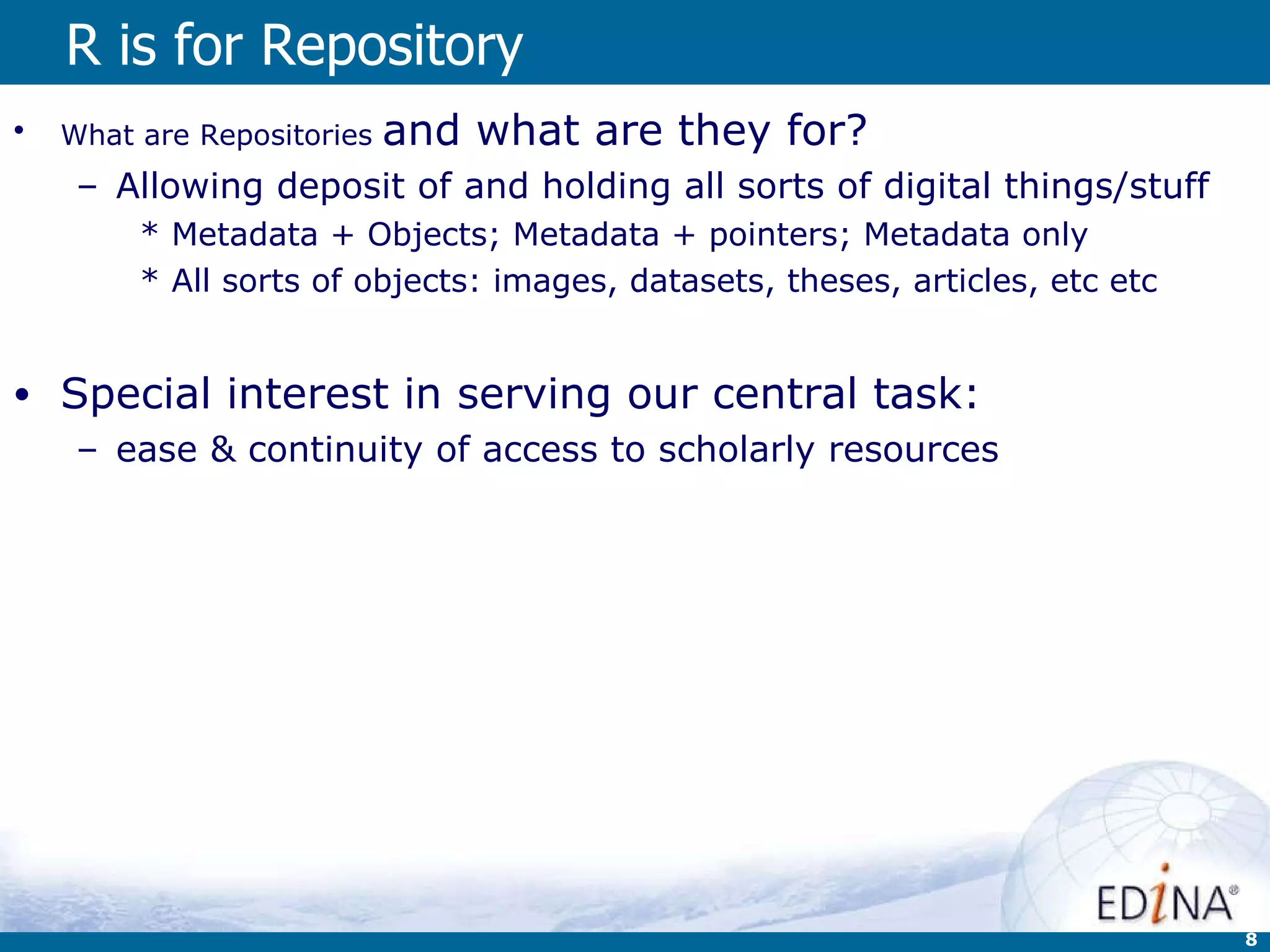 R is for Repository

• What are Repositories and what are they for?
– Allowing deposit of and holding all sorts of digital things/stuff
* Metadata + Objects; Metadata + pointers; Metadata only
* All sorts of objects: images, datasets, theses, articles, etc etc

• Special interest in serving our central task:
– ease & continuity of access to scholarly resources

EDiNA®

8